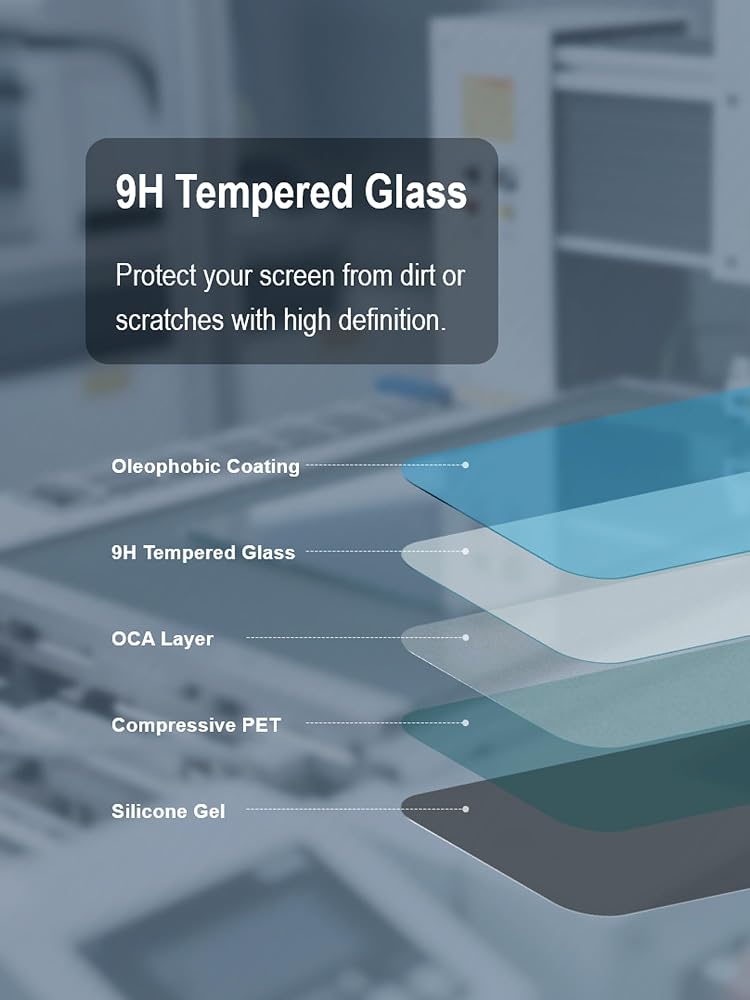 9H Tempered Glass

Protect your screen from dirt or scratches with high definition.

Oleophobic Coating

9H Tempered Glass

OCA Layer

Compressive PET

Silicone Gel